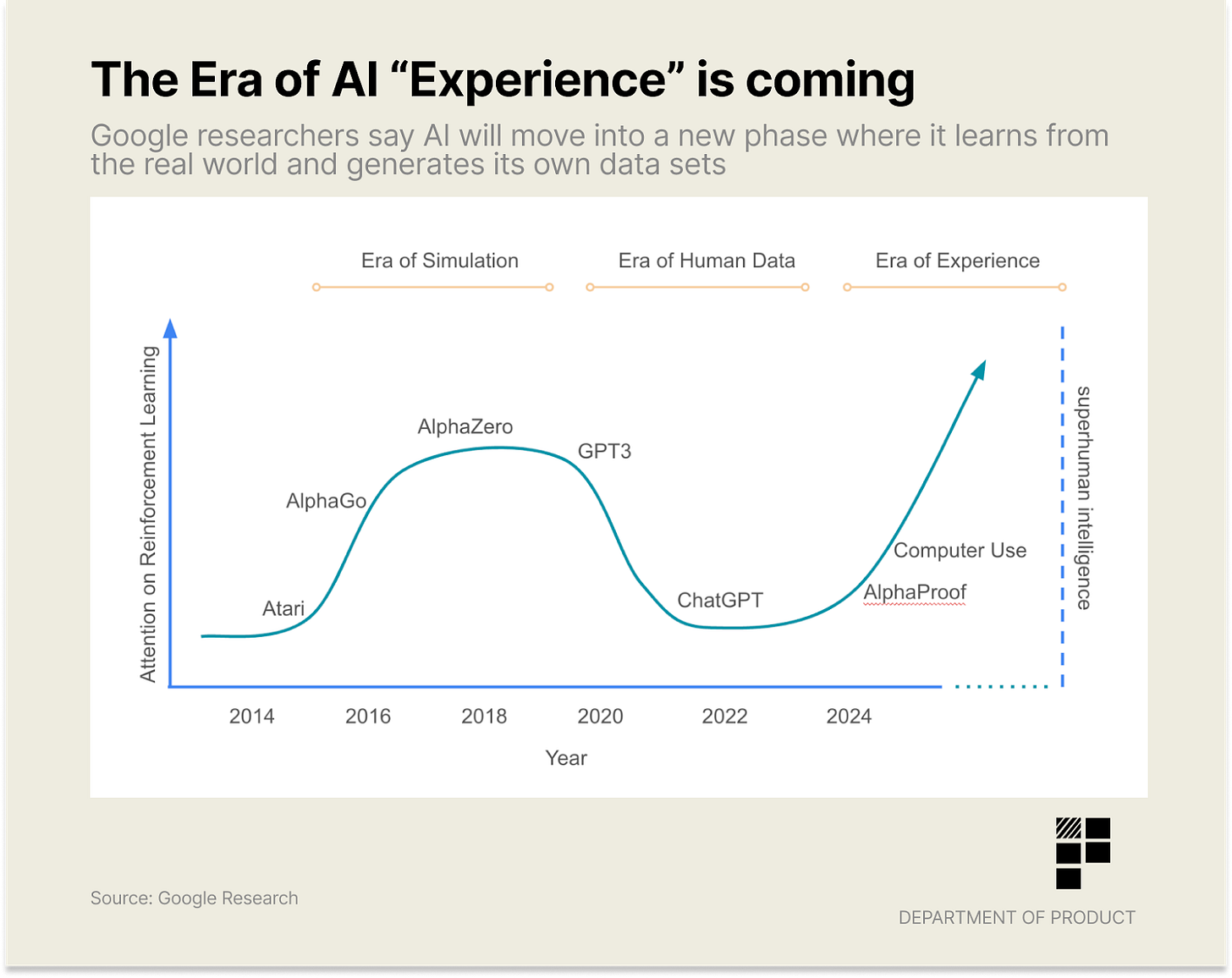 The Era of AI “Experience” is coming

Google researchers say AI will move into a new phase where it learns from the real world and generates its own data sets

Era of Simulation
Era of Human Data
Era of Experience

Attention on Reinforcement Learning

Atari
AlphaGo
AlphaZero
GPT3
ChatGPT
AlphaProof
Computer Use

superhuman intelligence

2014
2016
2018
2020
2022
2024

Year

Source: Google Research

DEPARTMENT OF PRODUCT